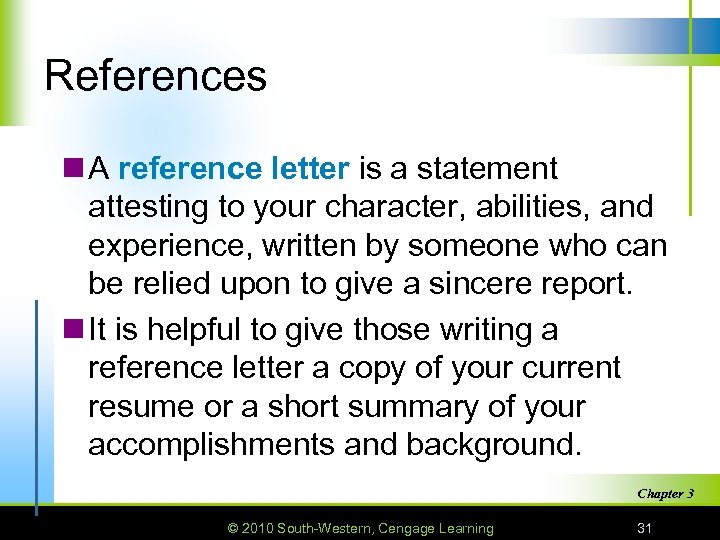 References

A reference letter is a statement attesting to your character, abilities, and experience, written by someone who can be relied upon to give a sincere report.

It is helpful to give those writing a reference letter a copy of your current resume or a short summary of your accomplishments and background.

Chapter 3

© 2010 South-Western, Cengage Learning

31